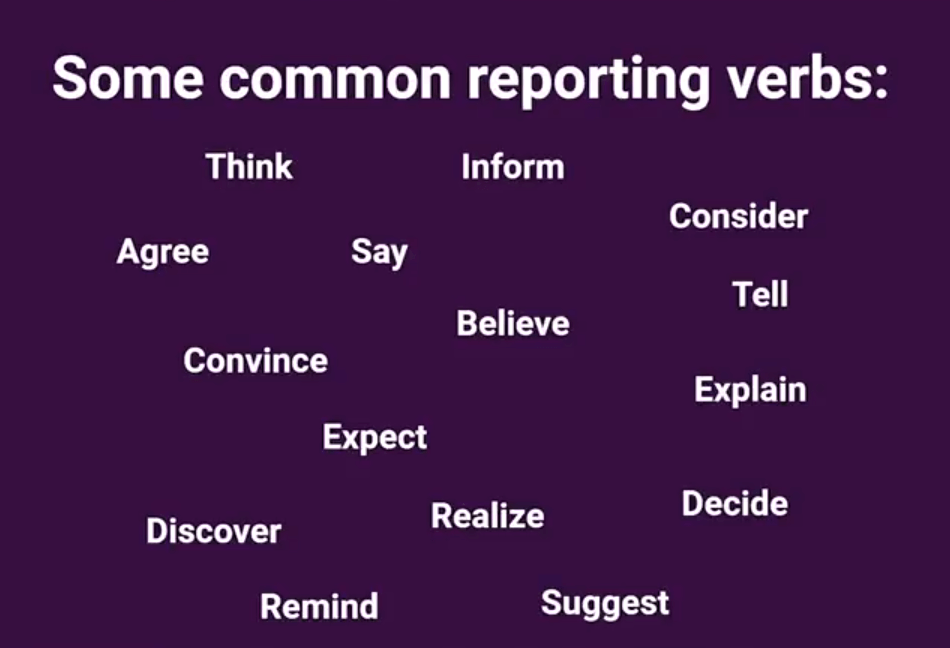 Some common reporting verbs:

Think
Inform
Consider
Agree
Say
Tell
Believe
Convince
Explain
Expect
Decide
Realize
Discover
Remind
Suggest